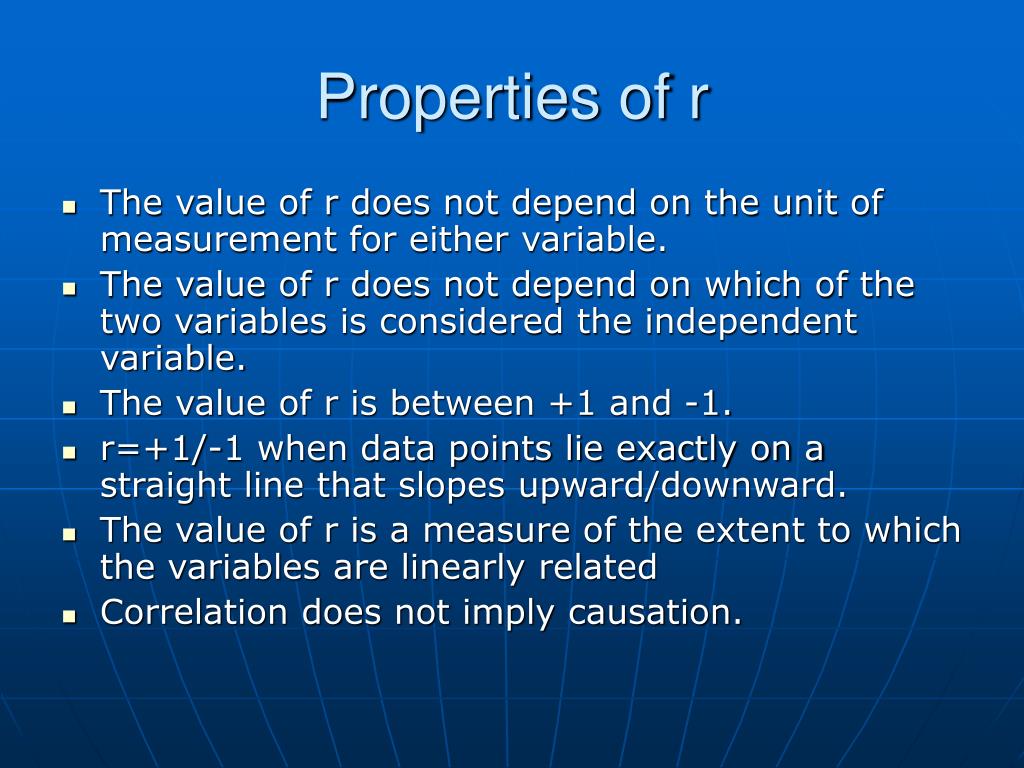 Properties of r

- The value of r does not depend on the unit of measurement for either variable.
- The value of r does not depend on which of the two variables is considered the independent variable.
- The value of r is between +1 and -1.
- r=+1/-1 when data points lie exactly on a straight line that slopes upward/downward.
- The value of r is a measure of the extent to which the variables are linearly related
- Correlation does not imply causation.